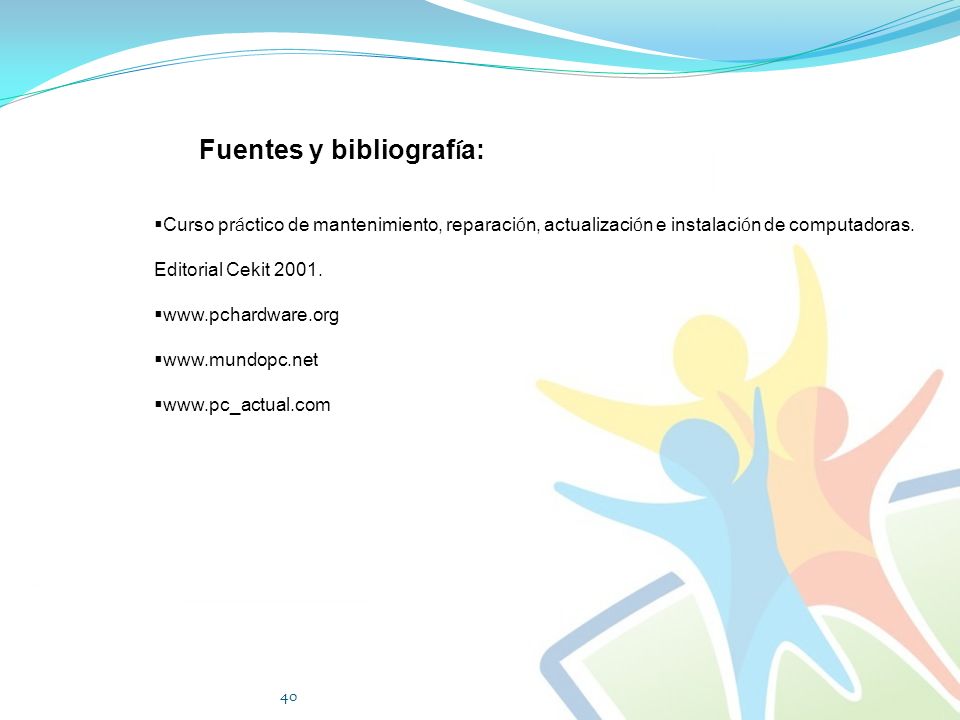 Fuentes y bibliografía:

▪Curso práctico de mantenimiento, reparación, actualización e instalación de computadoras.

Editorial Cekit 2001.

▪www.pchardware.org

▪www.mundopc.net

▪www.pc_actual.com

40